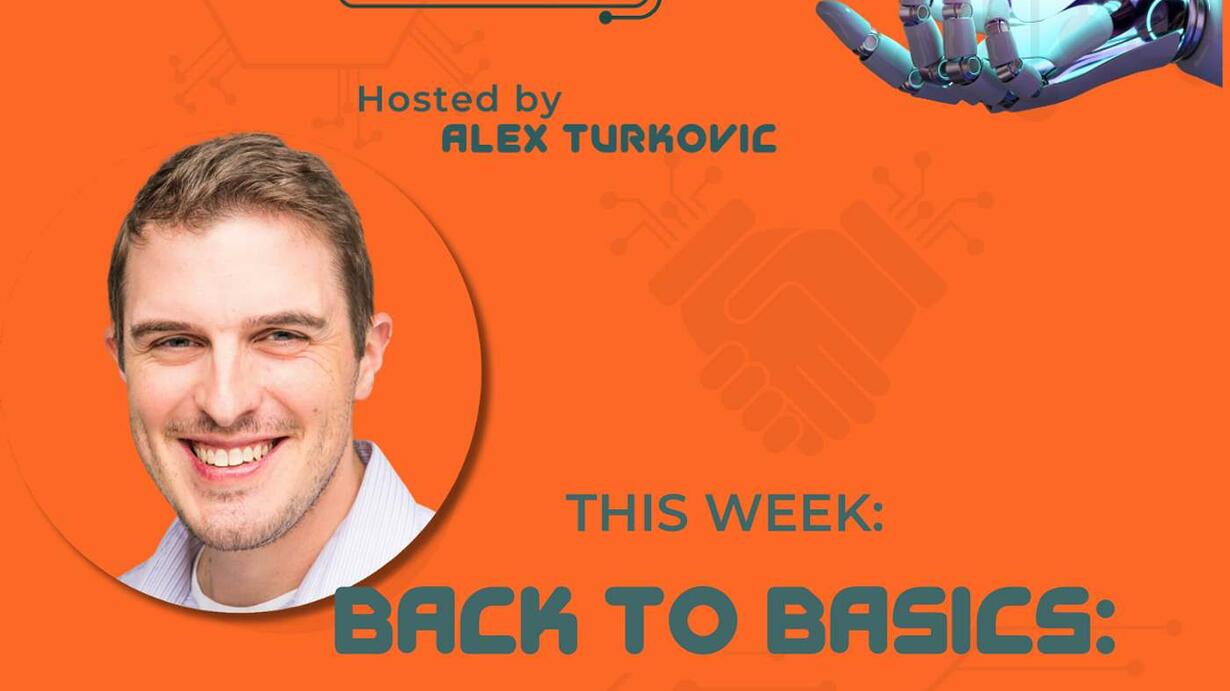 Hosted by
ALEX TURKOVIC

THIS WEEK:

BACK TO BASICS: